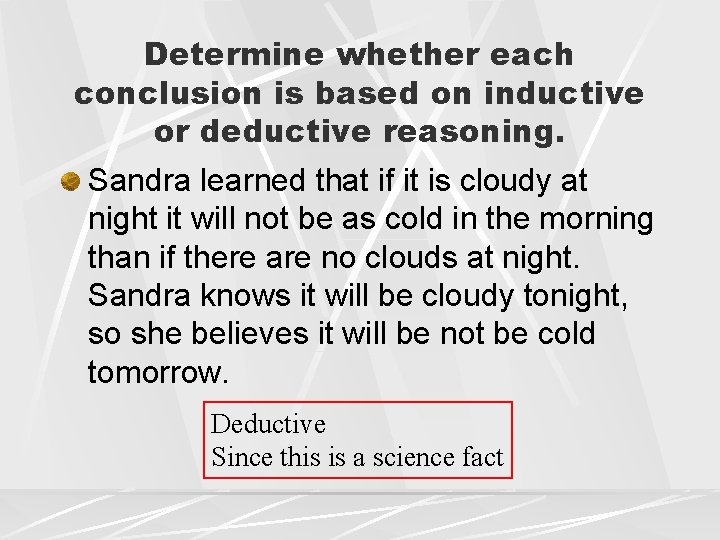 Determine whether each conclusion is based on inductive or deductive reasoning.

Sandra learned that if it is cloudy at night it will not be as cold in the morning than if there are no clouds at night. Sandra knows it will be cloudy tonight, so she believes it will be not be cold tomorrow.

Deductive
Since this is a science fact